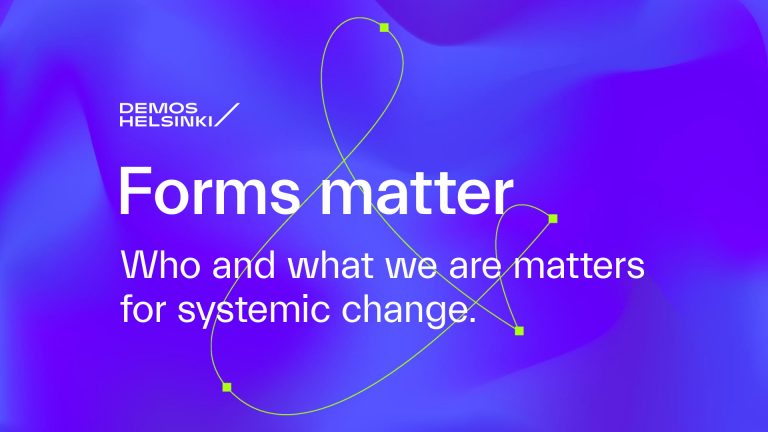 DEMOS HELSINKI

Forms matter

Who and what we are matters for systemic change.